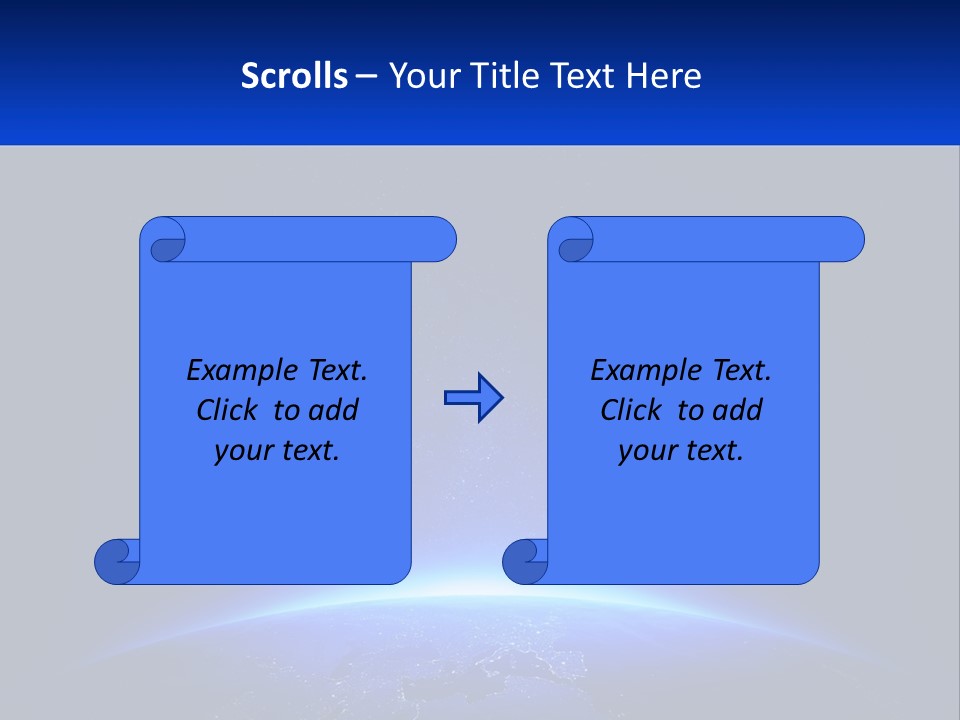 Scrolls – Your Title Text Here

Example Text.
Click to add
your text.

Example Text.
Click to add
your text.